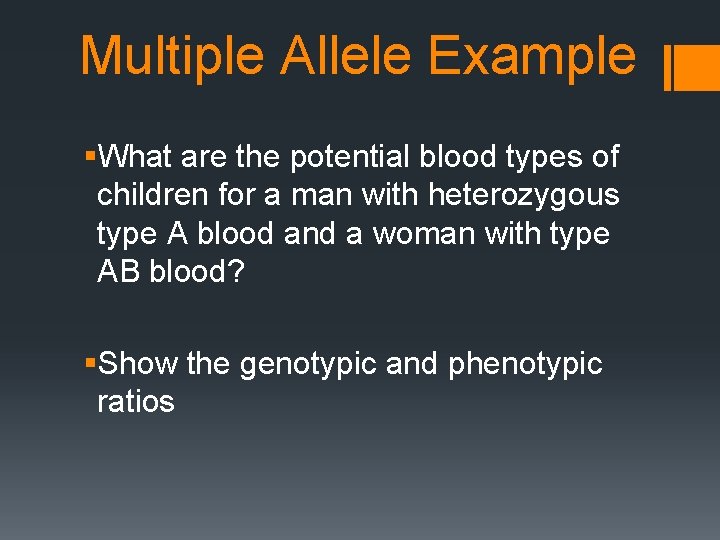 Multiple Allele Example

▪What are the potential blood types of children for a man with heterozygous type A blood and a woman with type AB blood?

▪Show the genotypic and phenotypic ratios